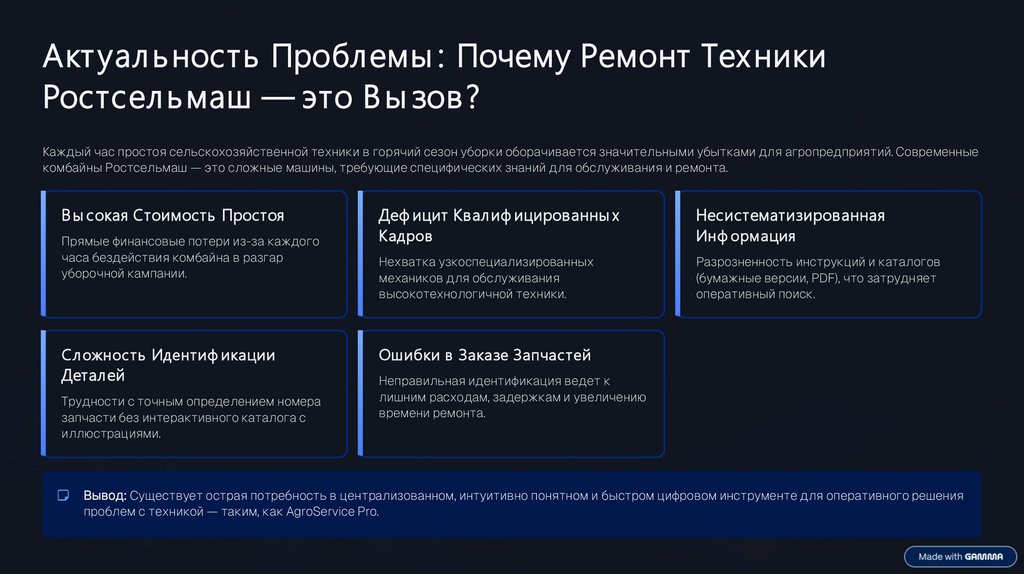 Актуальность Проблемы: Почему Ремонт Техники Ростсельмаш — это Вызов?

Каждый час простоя сельскохозяйственной техники в горячий сезон уборки оборачивается значительными убытками для агропредприятий. Современные комбайны Ростсельмаш — это сложные машины, требующие специфических знаний для обслуживания и ремонта.

Высокая Стоимость Простоя

Прямые финансовые потери из-за каждого часа бездействия комбайна в разгар уборочной кампании.

Дефицит Квалифицированных Кадров

Нехватка узкоспециализированных механиков для обслуживания высокотехнологичной техники.

Несистематизированная Информация

Разрозненность инструкций и каталогов (бумажные версии, PDF), что затрудняет оперативный поиск.

Сложность Идентификации Деталей

Трудности с точным определением номера запчасти без интерактивного каталога с иллюстрациями.

Ошибки в Заказе Запчастей

Неправильная идентификация ведет к лишним расходам, задержкам и увеличению времени ремонта.

Вывод: Существует острая потребность в централизованном, интуитивно понятном и быстром цифровом инструменте для оперативного решения проблем с техникой — таким, как AgroService Pro.

Made with GAMMA